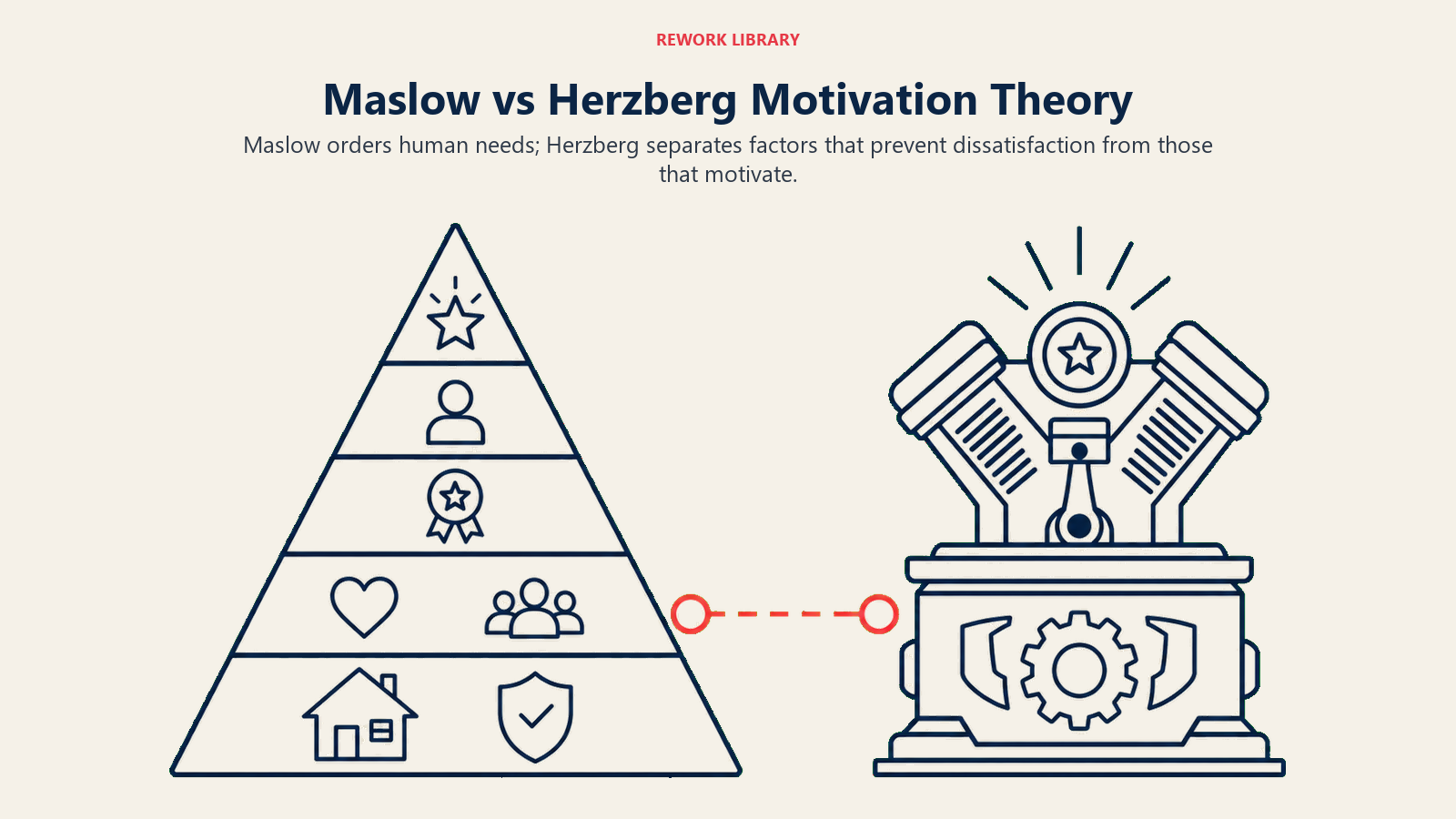 REWORK LIBRARY

Maslow vs Herzberg Motivation Theory

Maslow orders human needs; Herzberg separates factors that prevent dissatisfaction from those that motivate.